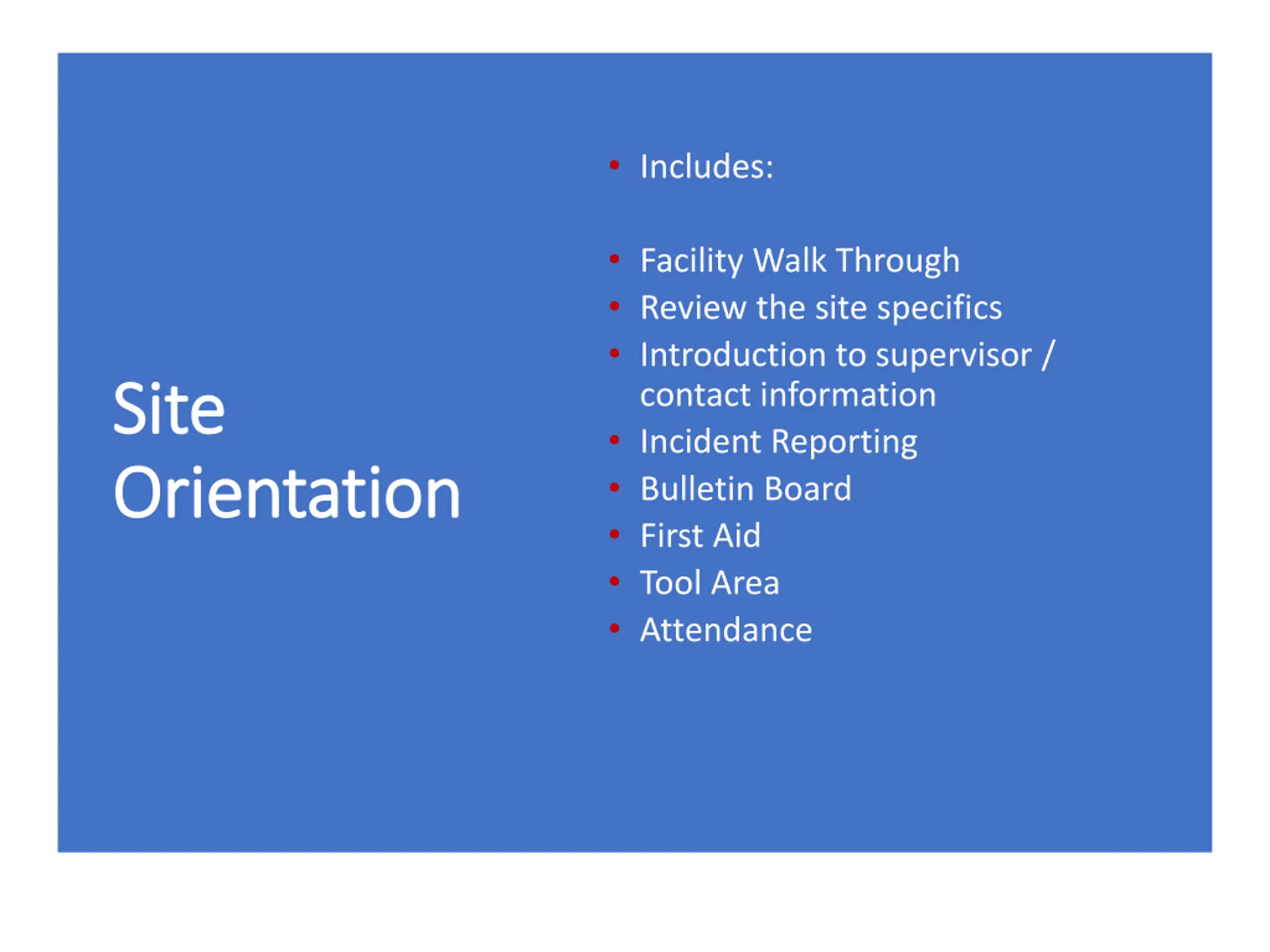 Site Orientation

• Includes:

• Facility Walk Through
• Review the site specifics
• Introduction to supervisor / contact information
• Incident Reporting
• Bulletin Board
• First Aid
• Tool Area
• Attendance